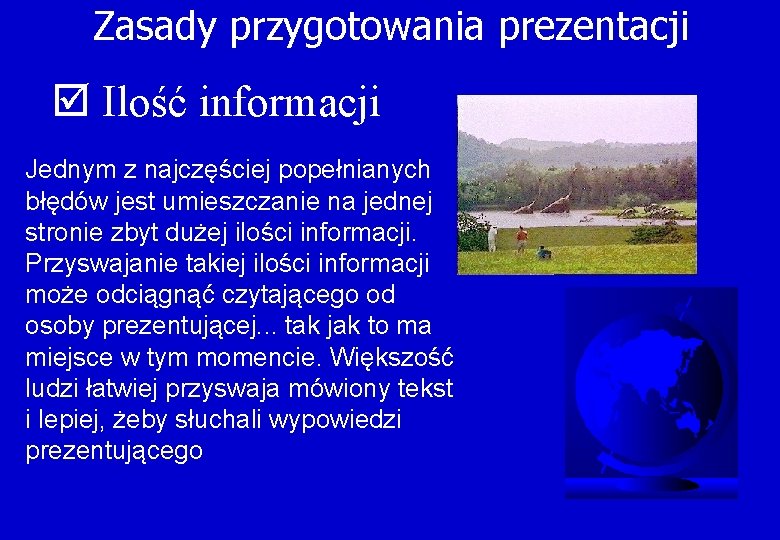 Zasady przygotowania prezentacji

☑ Ilość informacji

Jednym z najczęściej popełnianych błędów jest umieszczanie na jednej stronie zbyt dużej ilości informacji. Przyswajanie takiej ilości informacji może odciągnąć czytającego od osoby prezentującej... tak jak to ma miejsce w tym momencie. Większość ludzi łatwiej przyswaja mówiony tekst i lepiej, żeby słuchali wypowiedzi prezentującego